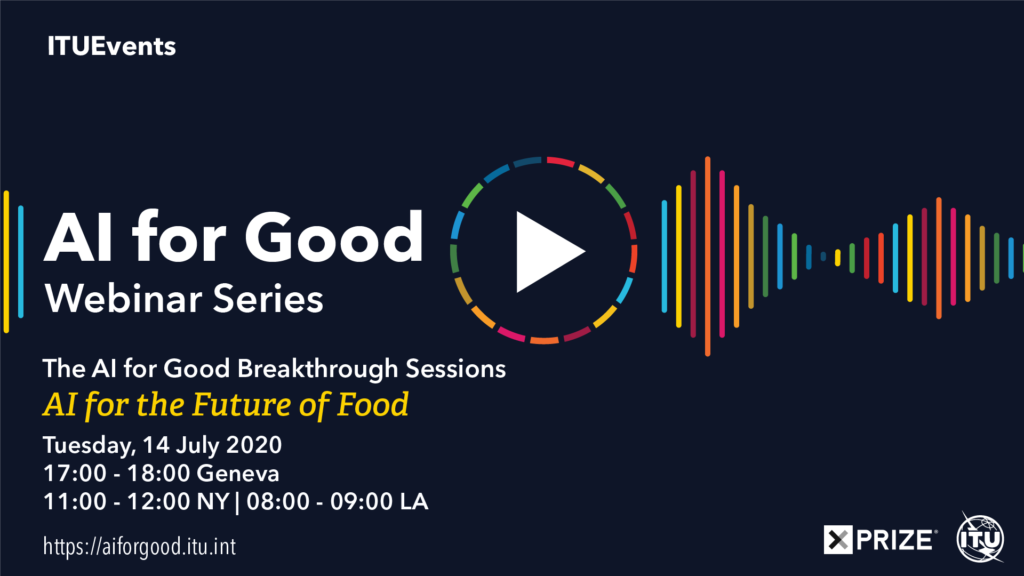 ITUEvents

AI for Good
Webinar Series

The AI for Good Breakthrough Sessions
AI for the Future of Food

Tuesday, 14 July 2020
17:00 - 18:00 Geneva
11:00 - 12:00 NY | 08:00 - 09:00 LA

https://aiforgood.itu.int

XPRIZE

ITU